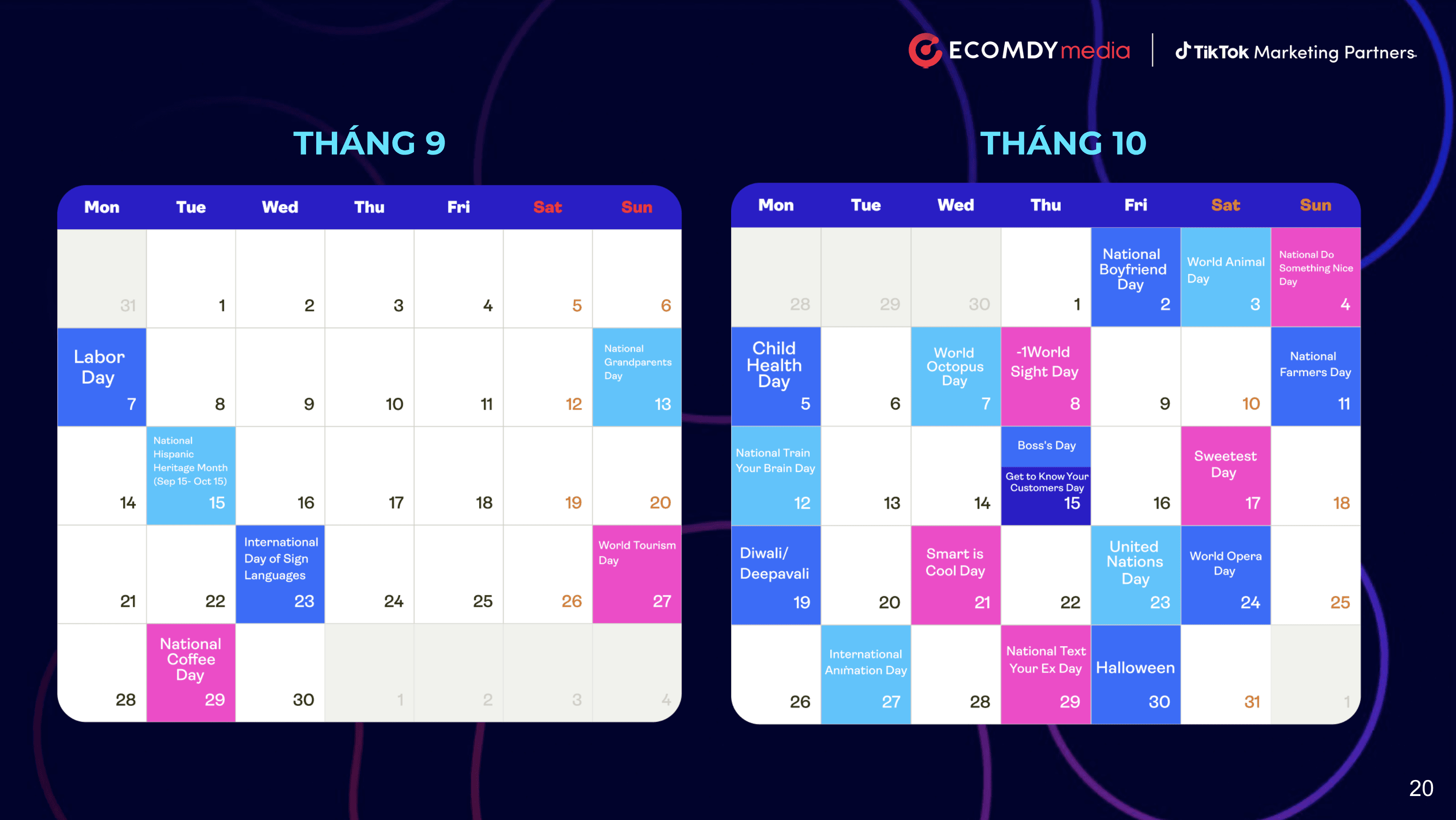 ECOMDY media | TikTok Marketing Partners

THÁNG 9

| Mon | Tue | Wed | Thu | Fri | Sat | Sun |
|---|---|---|---|---|---|---|
| 31 | 1 | 2 | 3 | 4 | 5 | 6 |
| Labor Day 7 | 8 | 9 | 10 | 11 | 12 | National Grandparents Day 13 |
| 14 | National Hispanic Heritage Month (Sep 15- Oct 15) 15 | 16 | 17 | 18 | 19 | 20 |
| 21 | 22 | International Day of Sign Languages 23 | 24 | 25 | 26 | World Tourism Day 27 |
| 28 | National Coffee Day 29 | 30 | 1 | 2 | 3 | 4 |

THÁNG 10

| Mon | Tue | Wed | Thu | Fri | Sat | Sun |
|---|---|---|---|---|---|---|
| 28 | 29 | 30 | 1 | National Boyfriend Day 2 | World Animal Day 3 | National Do Something Nice Day 4 |
| Child Health Day 5 | 6 | World Octopus Day 7 | -1World Sight Day 8 | 9 | 10 | National Farmers Day 11 |
| National Train Your Brain Day 12 | 13 | 14 | Boss's Day Get to Know Your Customers Day 15 | 16 | Sweetest Day 17 | 18 |
| Diwali/ Deepavali 19 | 20 | Smart is Cool Day 21 | 22 | United Nations Day 23 | World Opera Day 24 | 25 |
| 26 | International Animation Day 27 | 28 | National Text Your Ex Day 29 | Halloween 30 | 31 | 1 |

20